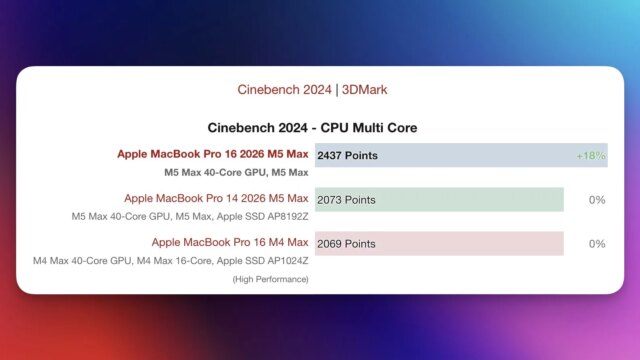 Cinebench 2024 | 3DMark

Cinebench 2024 - CPU Multi Core

Apple MacBook Pro 16 2026 M5 Max
M5 Max 40-Core GPU, M5 Max
2437 Points +18%

Apple MacBook Pro 14 2026 M5 Max
M5 Max 40-Core GPU, M5 Max, Apple SSD AP8192Z
2073 Points 0%

Apple MacBook Pro 16 M4 Max
M4 Max 40-Core GPU, M4 Max 16-Core, Apple SSD AP1024Z (High Performance)
2069 Points 0%